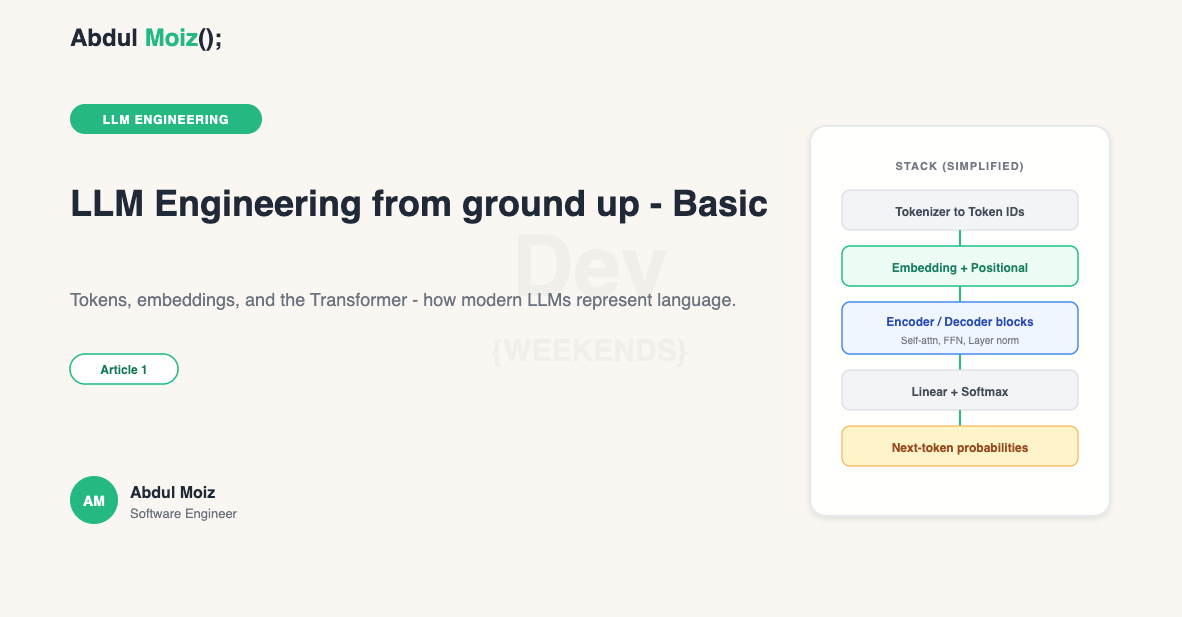 Abdul Moiz();

LLM ENGINEERING

LLM Engineering from ground up - Basic

Dev
{WEEKENDS}

Tokens, embeddings, and the Transformer - how modern LLMs represent language.

Article 1

AM
Abdul Moiz
Software Engineer

STACK (SIMPLIFIED)

Tokenizer to Token IDs

Embedding + Positional

Encoder / Decoder blocks
Self-attn, FFN, Layer norm

Linear + Softmax

Next-token probabilities